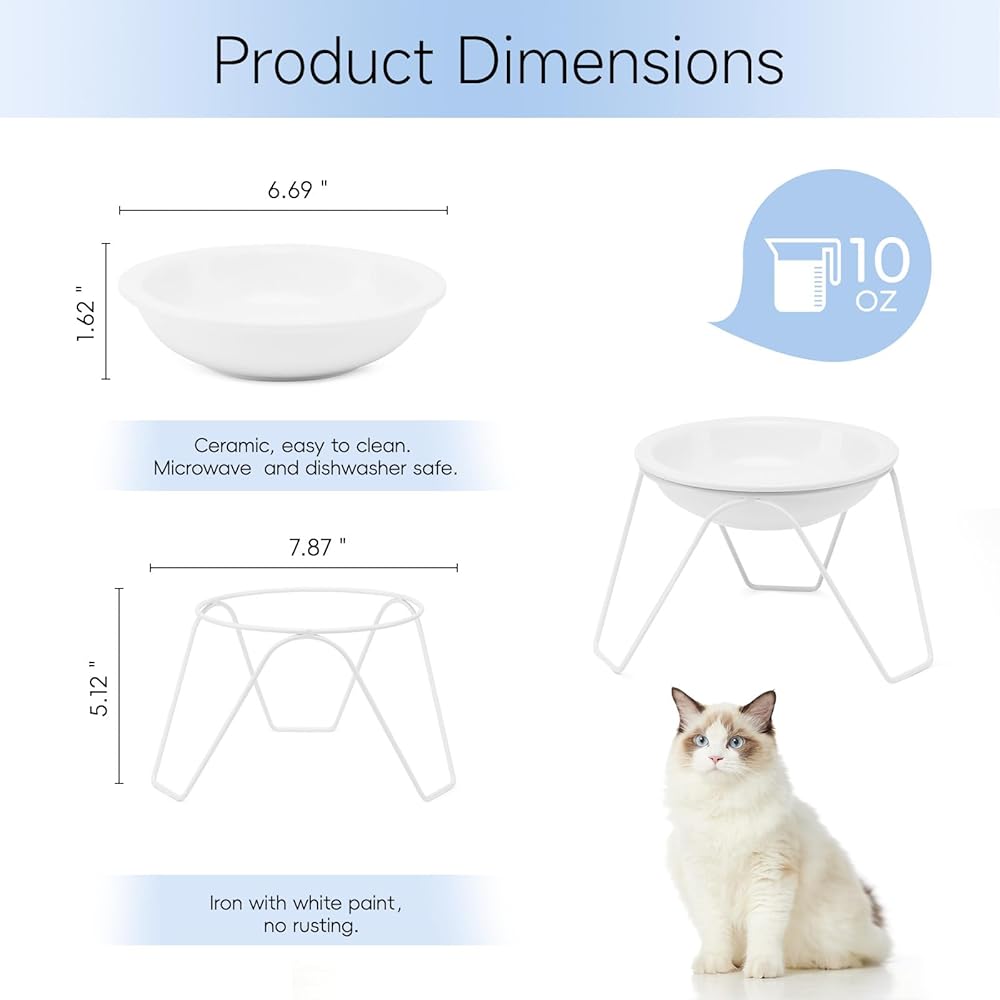 Product Dimensions

6.69 "

1.62 "

10 OZ

Ceramic, easy to clean.
Microwave and dishwasher safe.

7.87 "

5.12 "

Iron with white paint, no rusting.